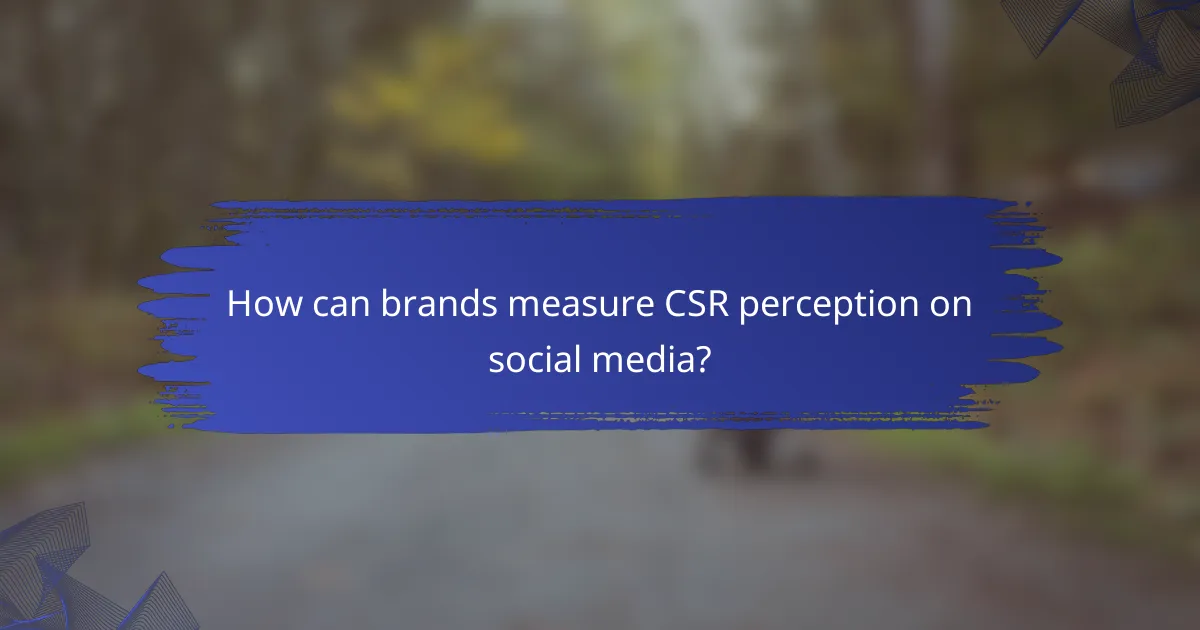 How can brands measure CSR perception on social media?